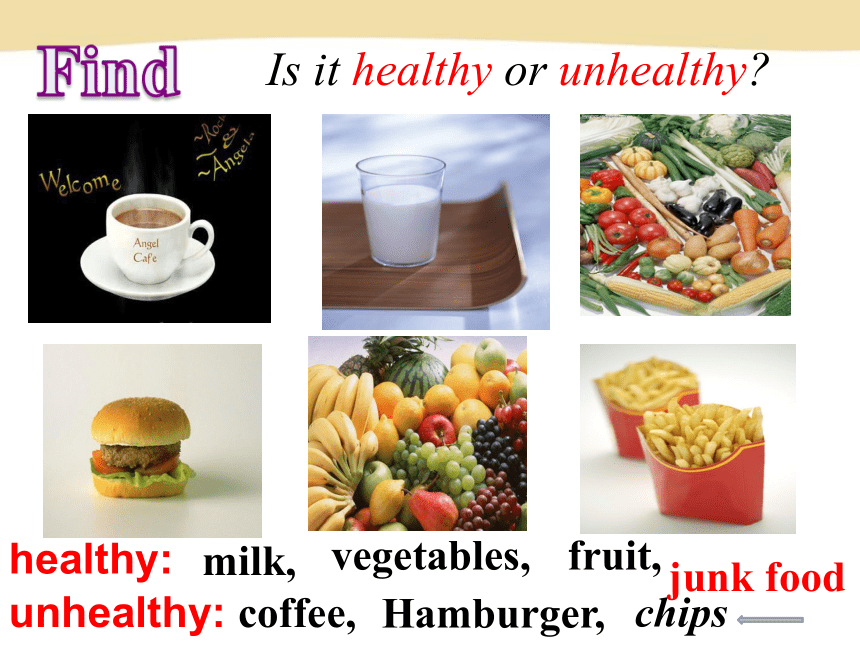 Find Is it healthy or unhealthy?

Welcome ~Rock & ~Angel~

Angel Cafe

healthy: milk, vegetables, fruit,
unhealthy: coffee, Hamburger, chips

junk food